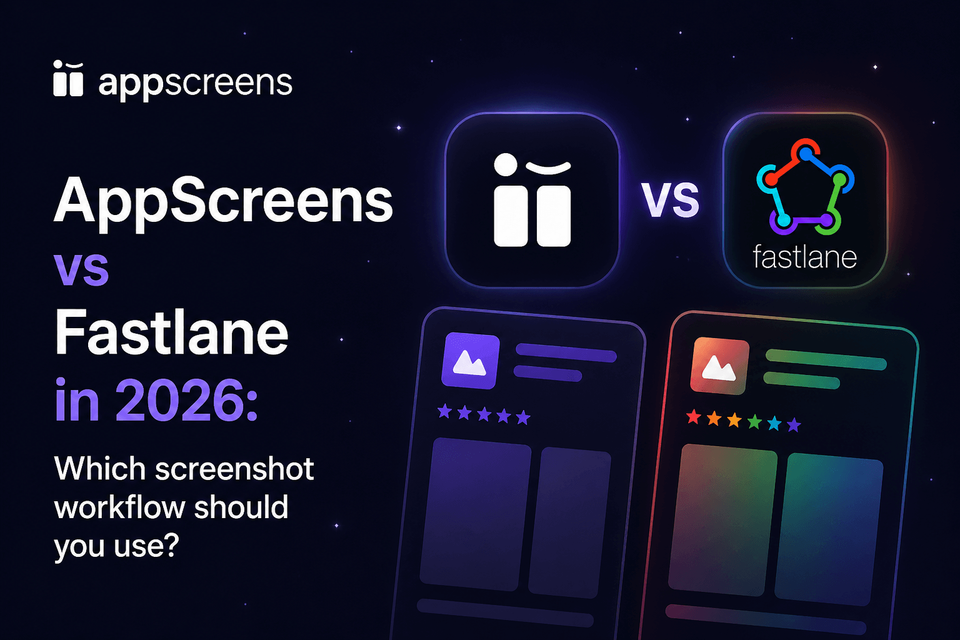 appscreens

AppScreens vs Fastlane in 2026:

Which screenshot workflow should you use?

VS

fastlane